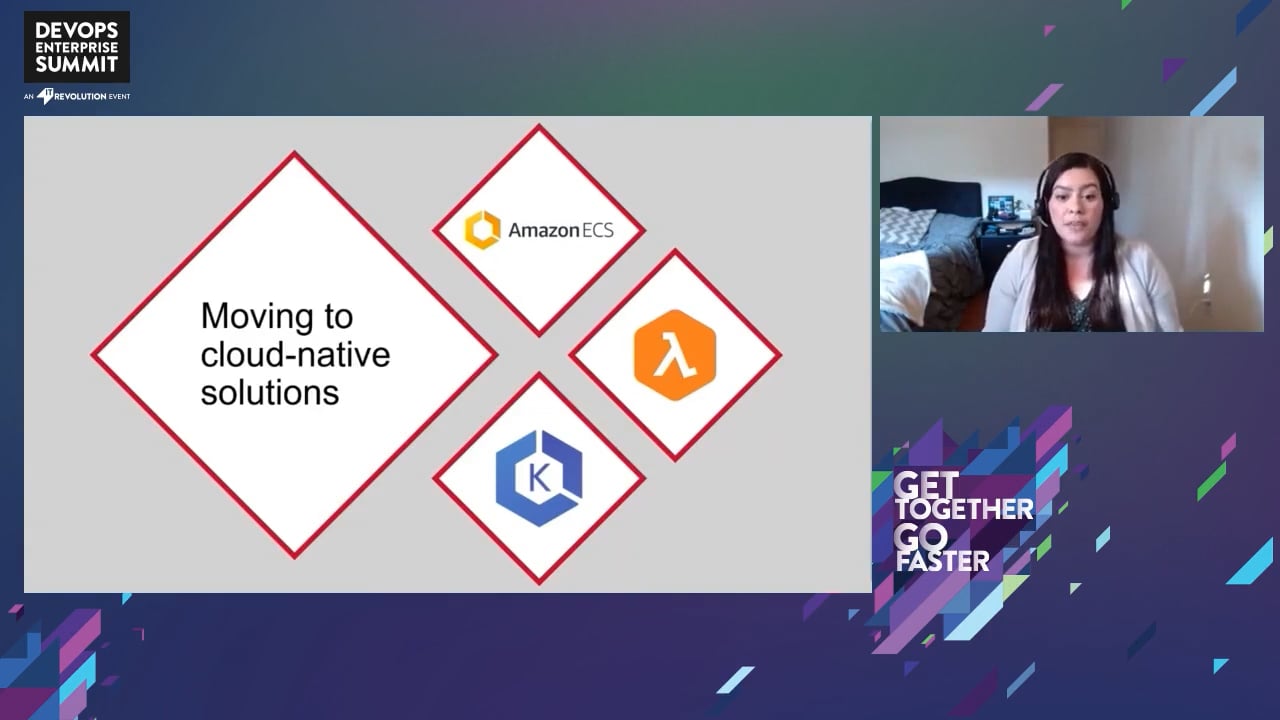 DEVOPS ENTERPRISE SUMMIT

AN IT REVOLUTION EVENT

Moving to cloud-native solutions

Amazon ECS

λ

K

GET TOGETHER GO FASTER